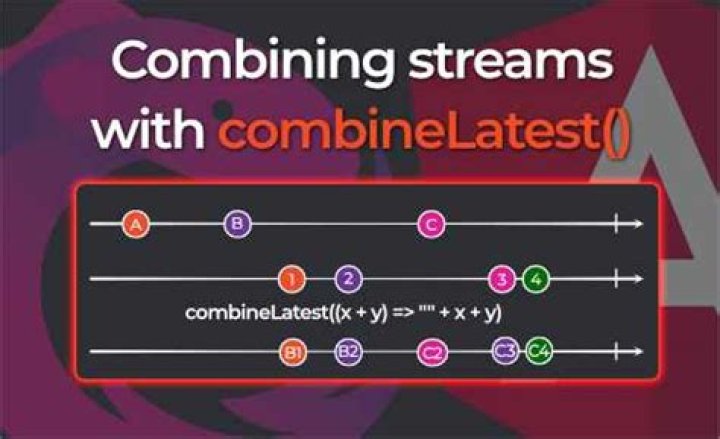 Combining streams with combineLatest()

A B C

1 2 3 4

combineLatest((x + y) => "" + x + y)

B1 B2 C2 C3 C4